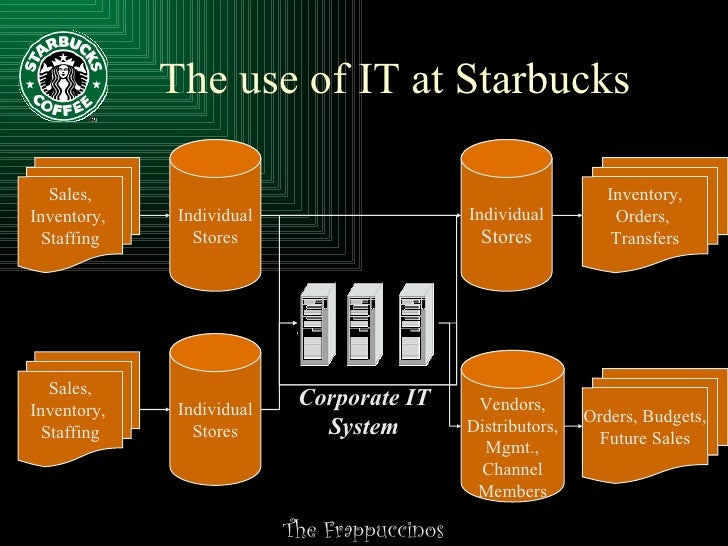 STARBUCKS COFFEE

The use of IT at Starbucks

Sales, Inventory, Staffing

Individual Stores

Individual Stores

Inventory, Orders, Transfers

Sales, Inventory, Staffing

Individual Stores

Corporate IT System

Vendors, Distributors, Mgmt., Channel Members

Orders, Budgets, Future Sales

The Frappuccinos